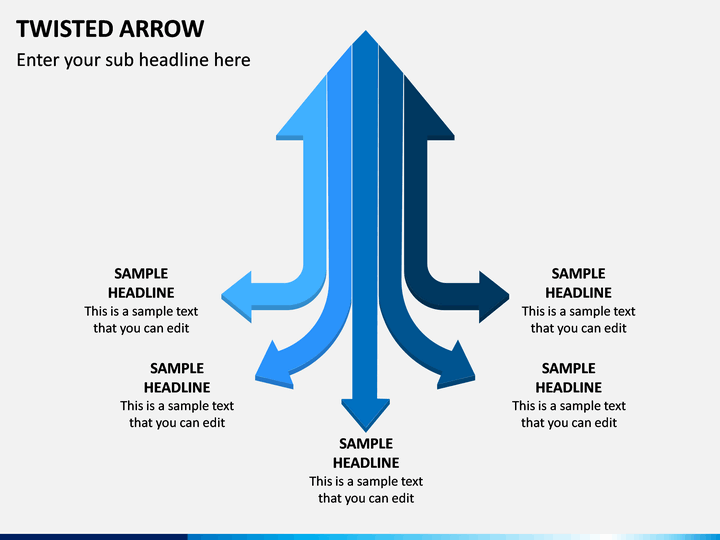 TWISTED ARROW

Enter your sub headline here

SAMPLE HEADLINE
This is a sample text that you can edit

SAMPLE HEADLINE
This is a sample text that you can edit

SAMPLE HEADLINE
This is a sample text that you can edit

SAMPLE HEADLINE
This is a sample text that you can edit

SAMPLE HEADLINE
This is a sample text that you can edit